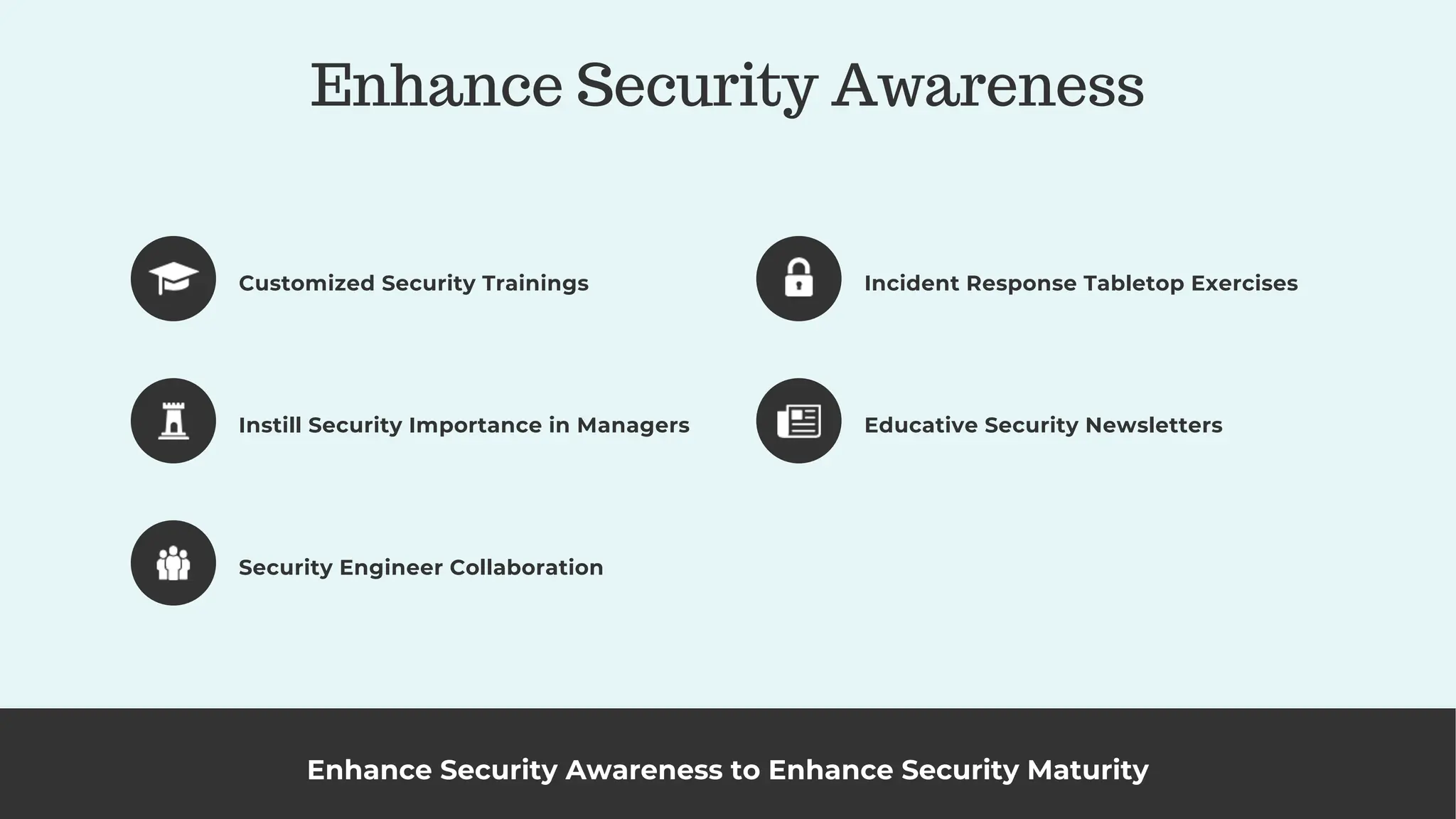 Enhance Security Awareness

Customized Security Trainings

Instill Security Importance in Managers

Security Engineer Collaboration

Incident Response Tabletop Exercises

Educative Security Newsletters

Enhance Security Awareness to Enhance Security Maturity